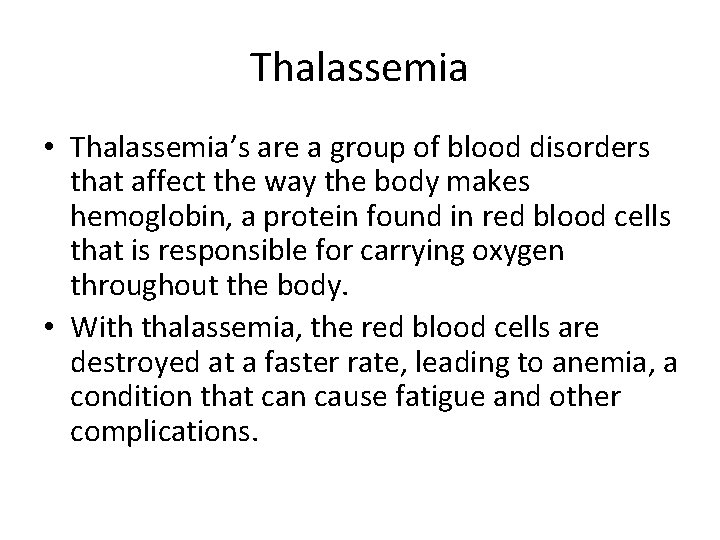 Thalassemia

• Thalassemia’s are a group of blood disorders that affect the way the body makes hemoglobin, a protein found in red blood cells that is responsible for carrying oxygen throughout the body.
• With thalassemia, the red blood cells are destroyed at a faster rate, leading to anemia, a condition that can cause fatigue and other complications.